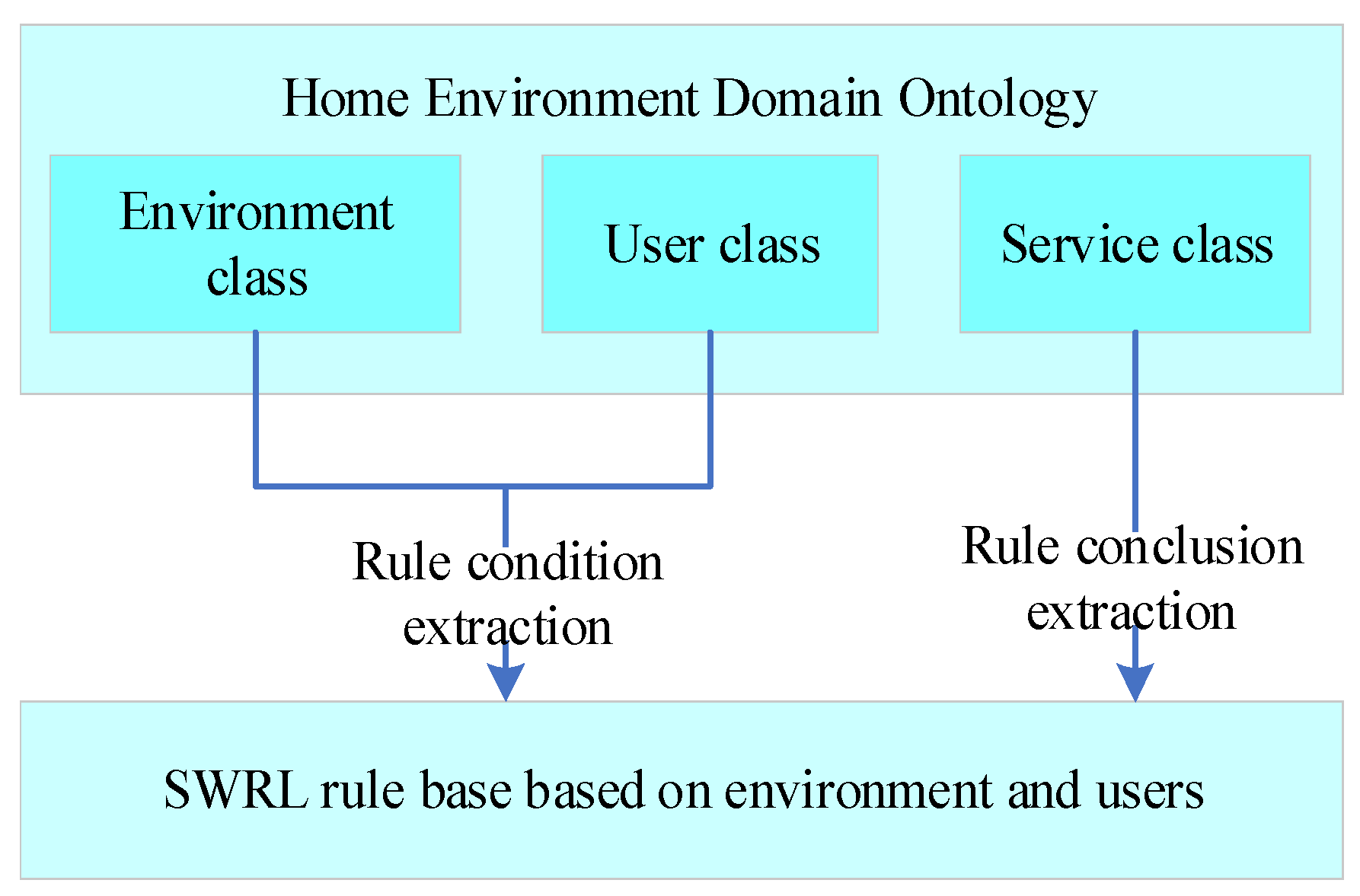 Home Environment Domain Ontology

Environment class

User class

Service class

Rule condition extraction

Rule conclusion extraction

SWRL rule base based on environment and users